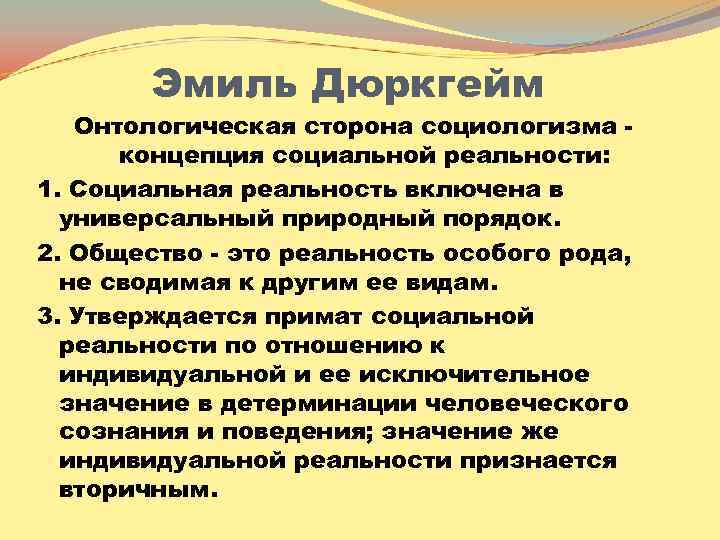 Эмиль Дюркгейм

Онтологическая сторона социологизма - концепция социальной реальности:

1. Социальная реальность включена в универсальный природный порядок.

2. Общество - это реальность особого рода, не сводимая к другим ее видам.

3. Утверждается примат социальной реальности по отношению к индивидуальной и ее исключительное значение в детерминации человеческого сознания и поведения; значение же индивидуальной реальности признается вторичным.